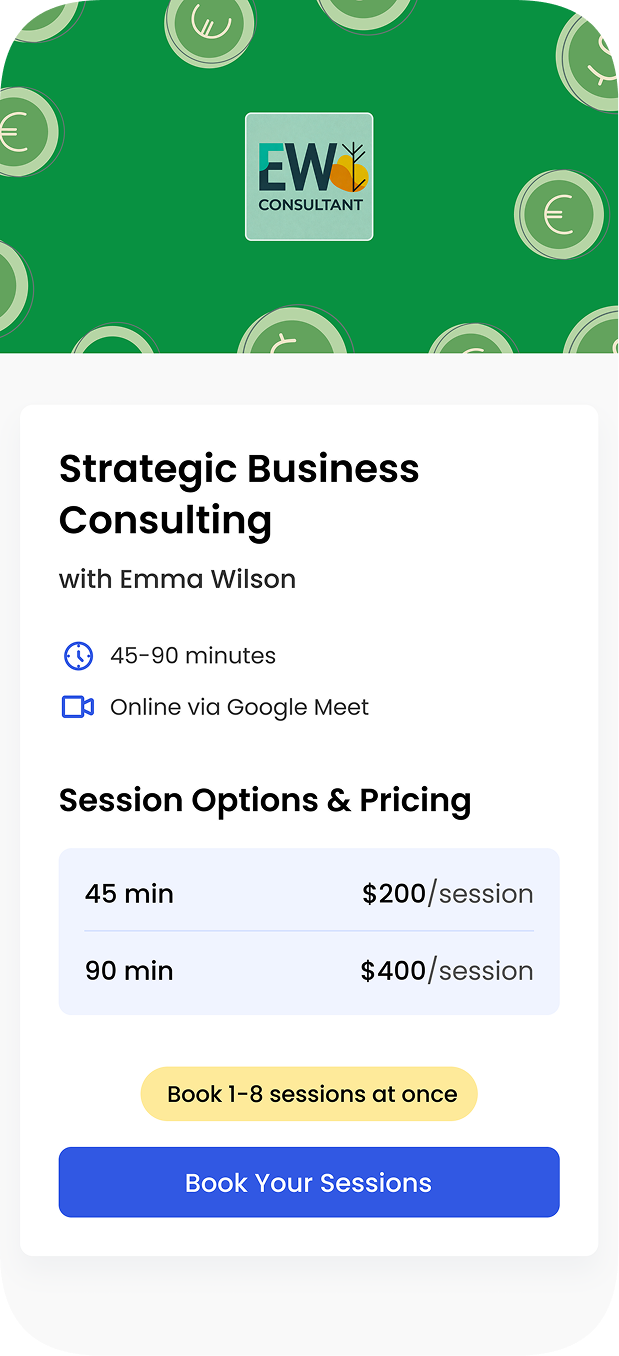 EW
CONSULTANT

Strategic Business Consulting

with Emma Wilson

45-90 minutes

Online via Google Meet

Session Options & Pricing

| 45 min | \$200/session |
|---|---|
| 90 min | \$400/session |

Book 1-8 sessions at once

Book Your Sessions